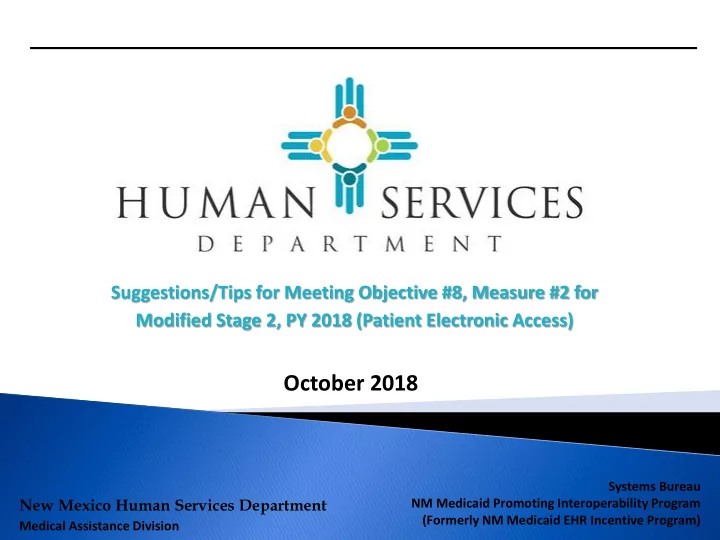 HUMAN SERVICES
DEPARTMENT

Suggestions/Tips for Meeting Objective #8, Measure #2 for Modified Stage 2, PY 2018 (Patient Electronic Access)

October 2018

New Mexico Human Services Department
Medical Assistance Division

Systems Bureau
NM Medicaid Promoting Interoperability Program
(Formerly NM Medicaid EHR Incentive Program)